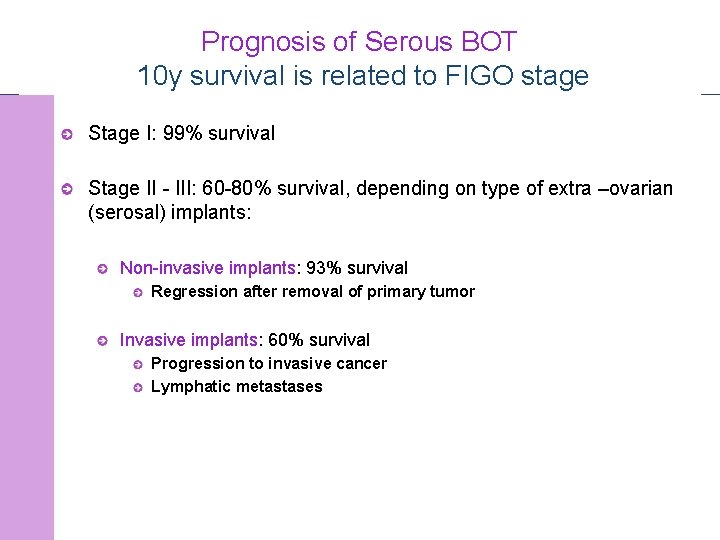 Prognosis of Serous BOT
10y survival is related to FIGO stage

Stage I: 99% survival

Stage II - III: 60-80% survival, depending on type of extra –ovarian (serosal) implants:

Non-invasive implants: 93% survival

Regression after removal of primary tumor

Invasive implants: 60% survival

Progression to invasive cancer

Lymphatic metastases